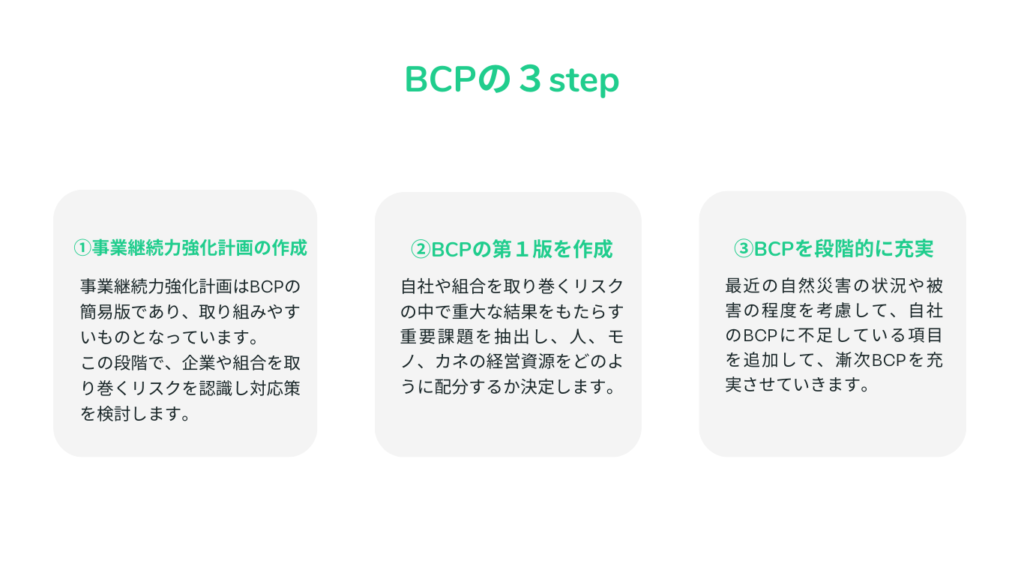 BCPの３step

①事業継続力強化計画の作成

事業継続力強化計画はBCPの簡易版であり、取り組みやすいものとなっています。
この段階で、企業や組合を取り巻くリスクを認識し対応策を検討します。

②BCPの第１版を作成

自社や組合を取り巻くリスクの中で重大な結果をもたらす重要課題を抽出し、人、モノ、カネの経営資源をどのように配分するか決定します。

③BCPを段階的に充実

最近の自然災害の状況や被害の程度を考慮して、自社のBCPに不足している項目を追加して、漸次BCPを充実させていきます。